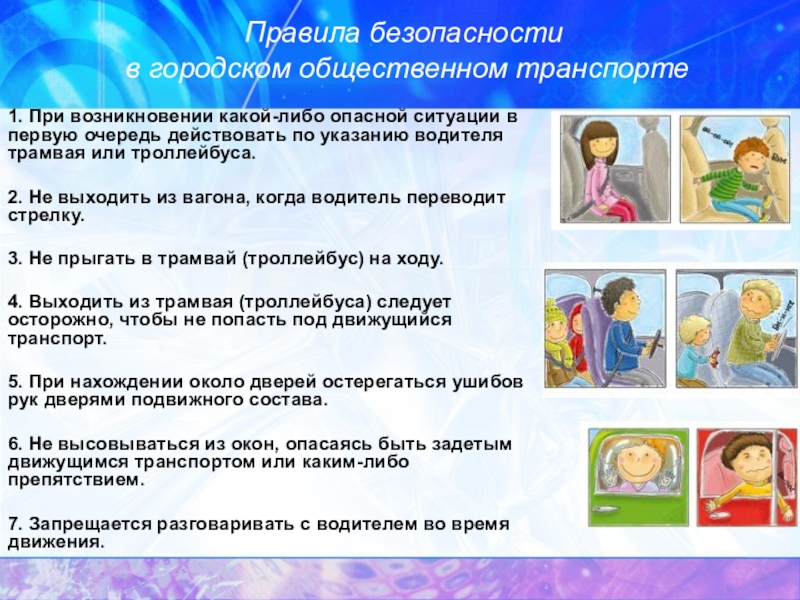 Правила безопасности
в городском общественном транспорте

1. При возникновении какой-либо опасной ситуации в первую очередь действовать по указанию водителя трамвая или троллейбуса.

2. Не выходить из вагона, когда водитель переводит стрелку.

3. Не прыгать в трамвай (троллейбус) на ходу.

4. Выходить из трамвая (троллейбуса) следует осторожно, чтобы не попасть под движущийся транспорт.

5. При нахождении около дверей остерегаться ушибов рук дверями подвижного состава.

6. Не высовываться из окон, опасаясь быть задетым движущимся транспортом или каким-либо препятствием.

7. Запрещается разговаривать с водителем во время движения.